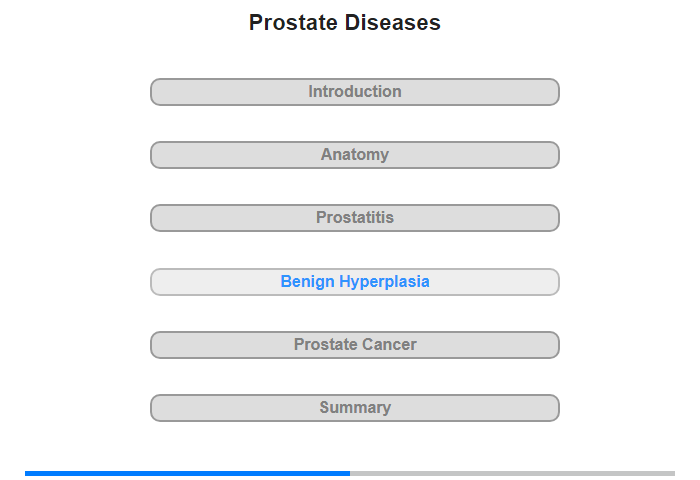 Prostate Diseases

Introduction

Anatomy

Prostatitis

Benign Hyperplasia

Prostate Cancer

Summary